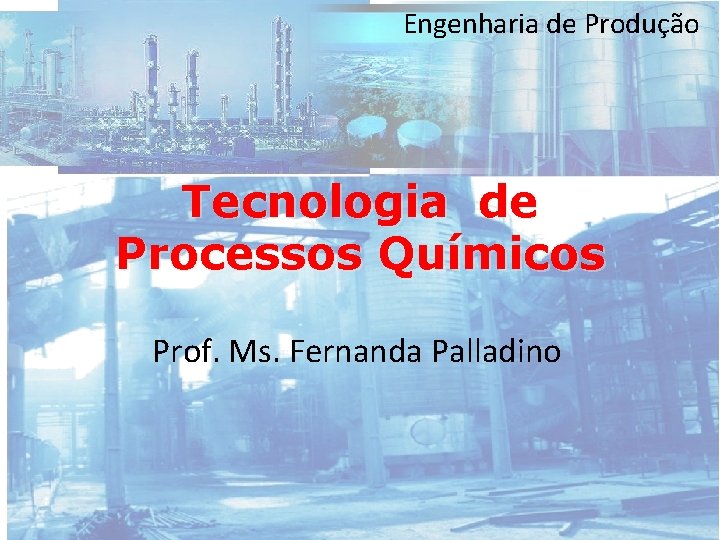 Engenharia de Produção

Tecnologia de Processos Químicos

Prof. Ms. Fernanda Palladino